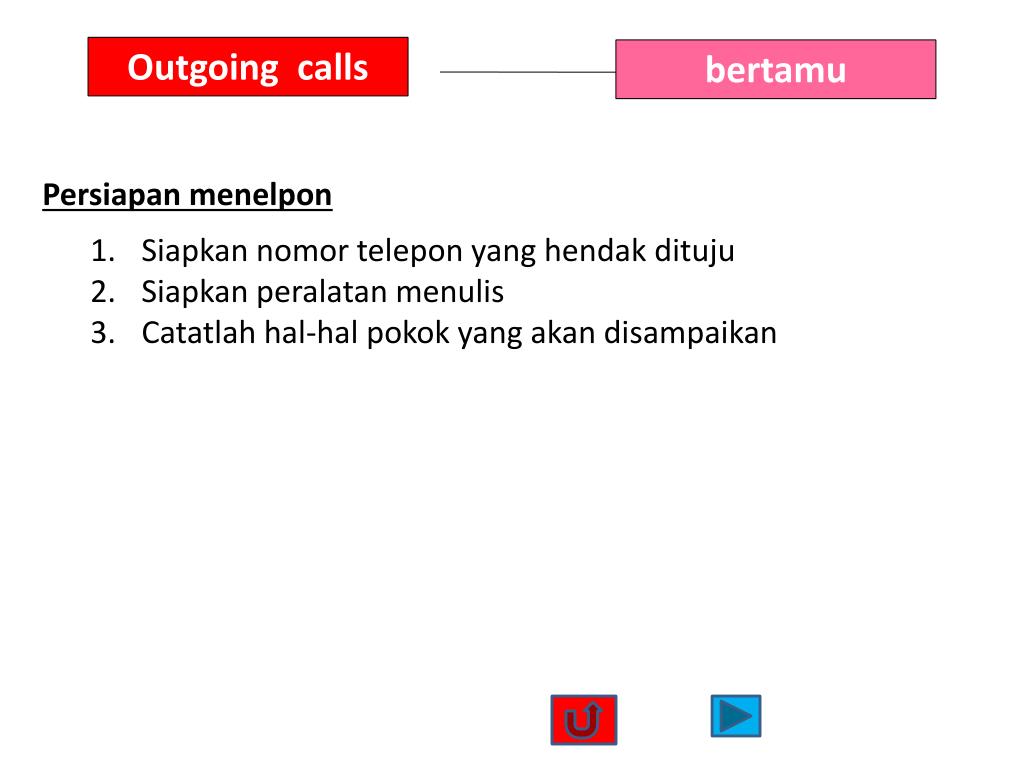 Outgoing calls

bertamu

Persiapan menelpon

1. Siapkan nomor telepon yang hendak dituju
2. Siapkan peralatan menulis
3. Catatlah hal-hal pokok yang akan disampaikan